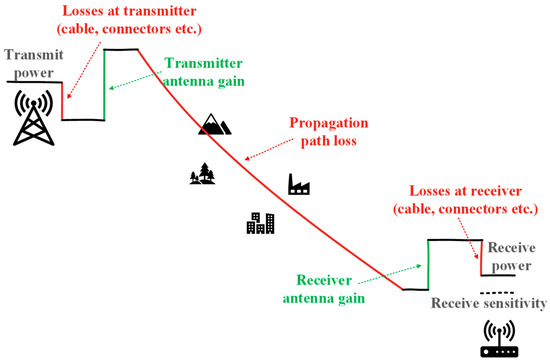 Losses at transmitter (cable, connectors etc.)

Transmit power

Transmitter antenna gain

Propagation path loss

Losses at receiver (cable, connectors etc.)

Receive power

Receiver antenna gain

Receive sensitivity